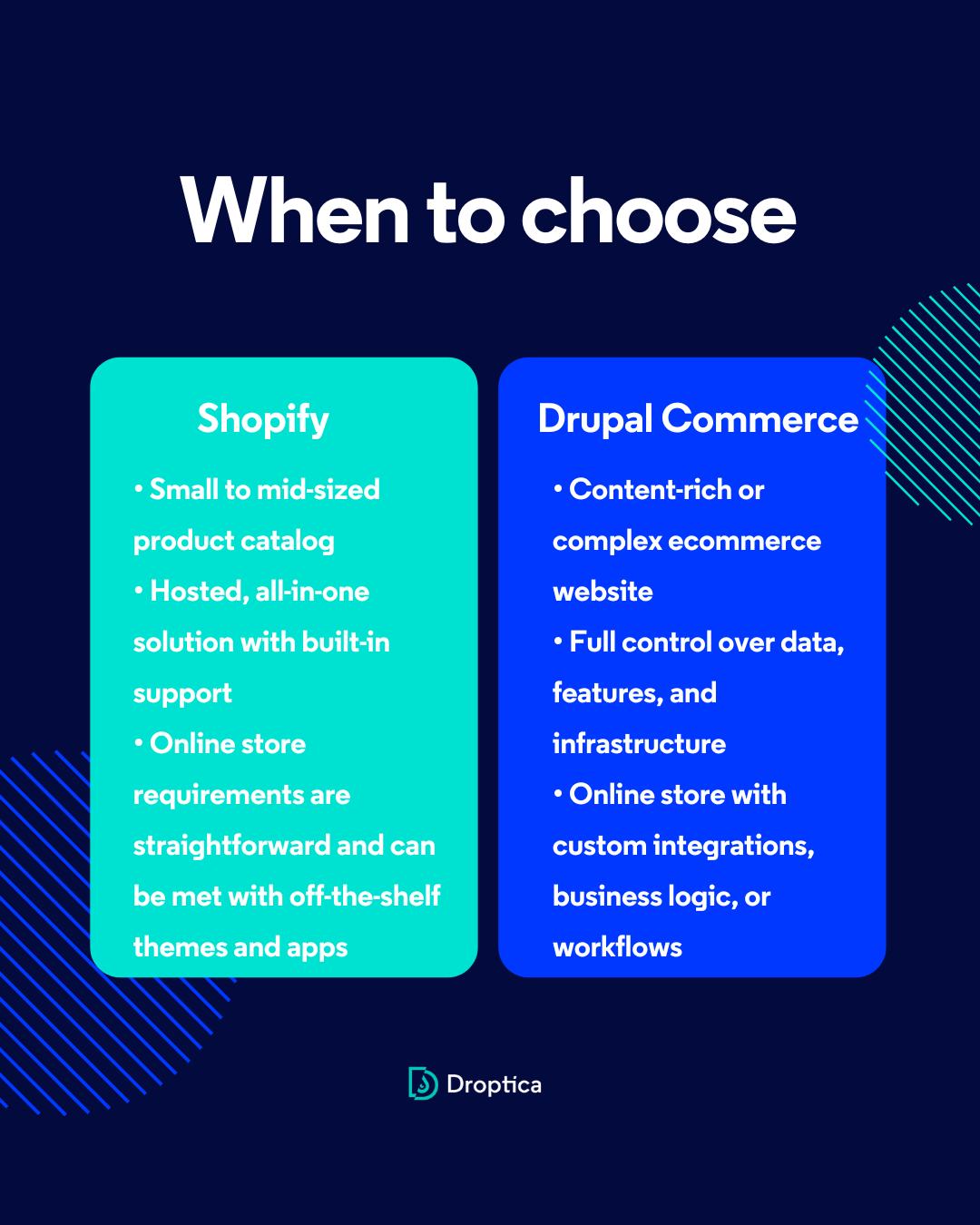 When to choose

Shopify

• Small to mid-sized product catalog

• Hosted, all-in-one solution with built-in support

• Online store requirements are straightforward and can be met with off-the-shelf themes and apps

Drupal Commerce

• Content-rich or complex ecommerce website

• Full control over data, features, and infrastructure

• Online store with custom integrations, business logic, or workflows

Droptica